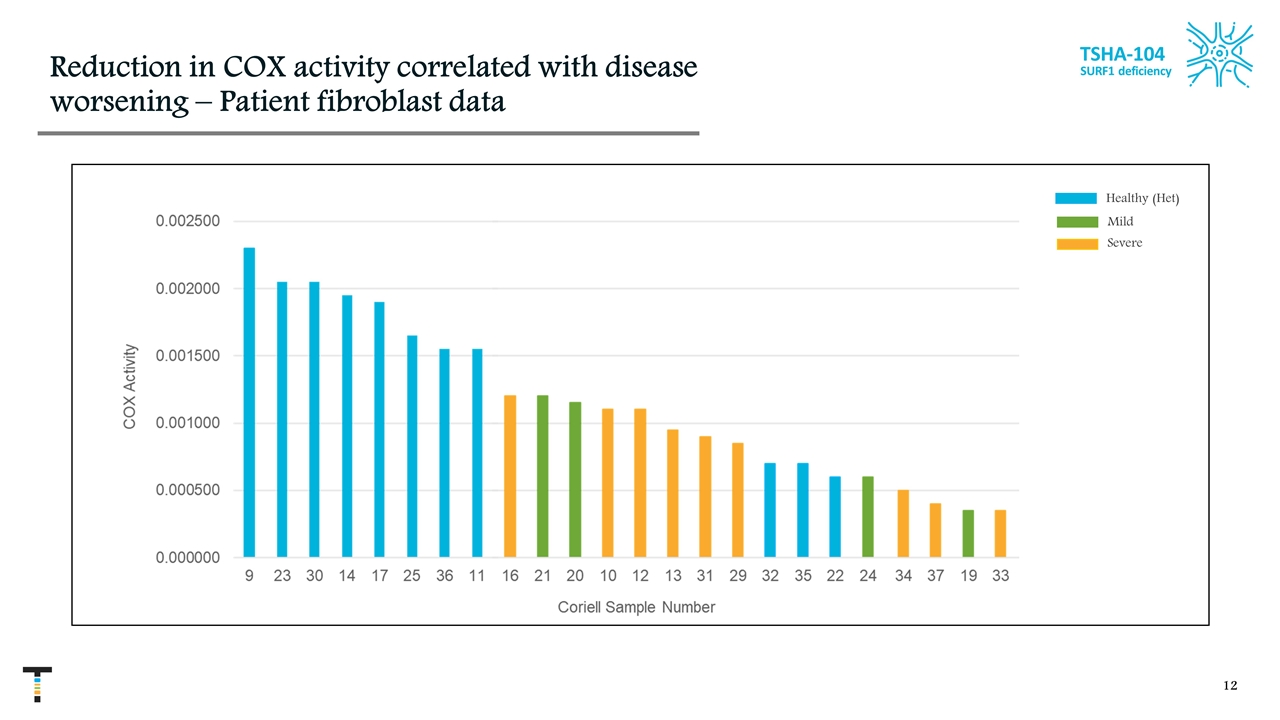 Reduction in COX activity correlated with disease worsening – Patient fibroblast data

TSHA-104
SURF1 deficiency

Healthy (Het)
Mild
Severe

COX Activity

0.002500
0.002000
0.001500
0.001000
0.000500
0.000000

9 23 30 14 17 25 36 11 16 21 20 10 12 13 31 29 32 35 22 24 34 37 19 33

Coriell Sample Number

12